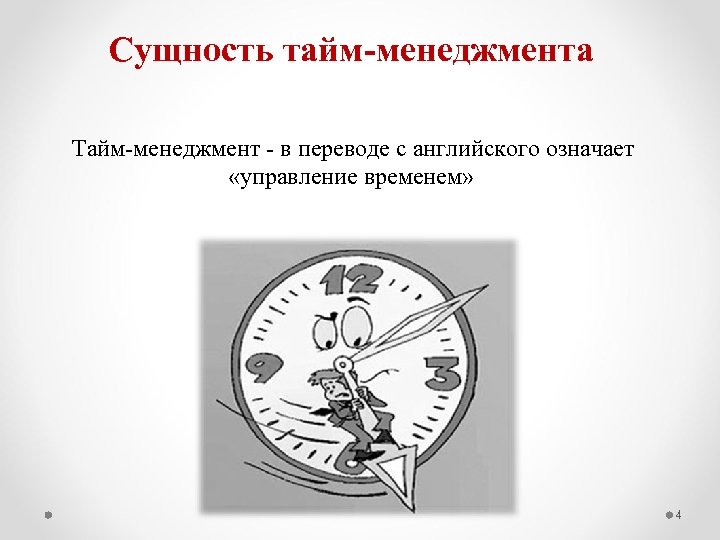 Сущность тайм-менеджмента

Тайм-менеджмент - в переводе с английского означает «управление временем»

12
9
3
6

4